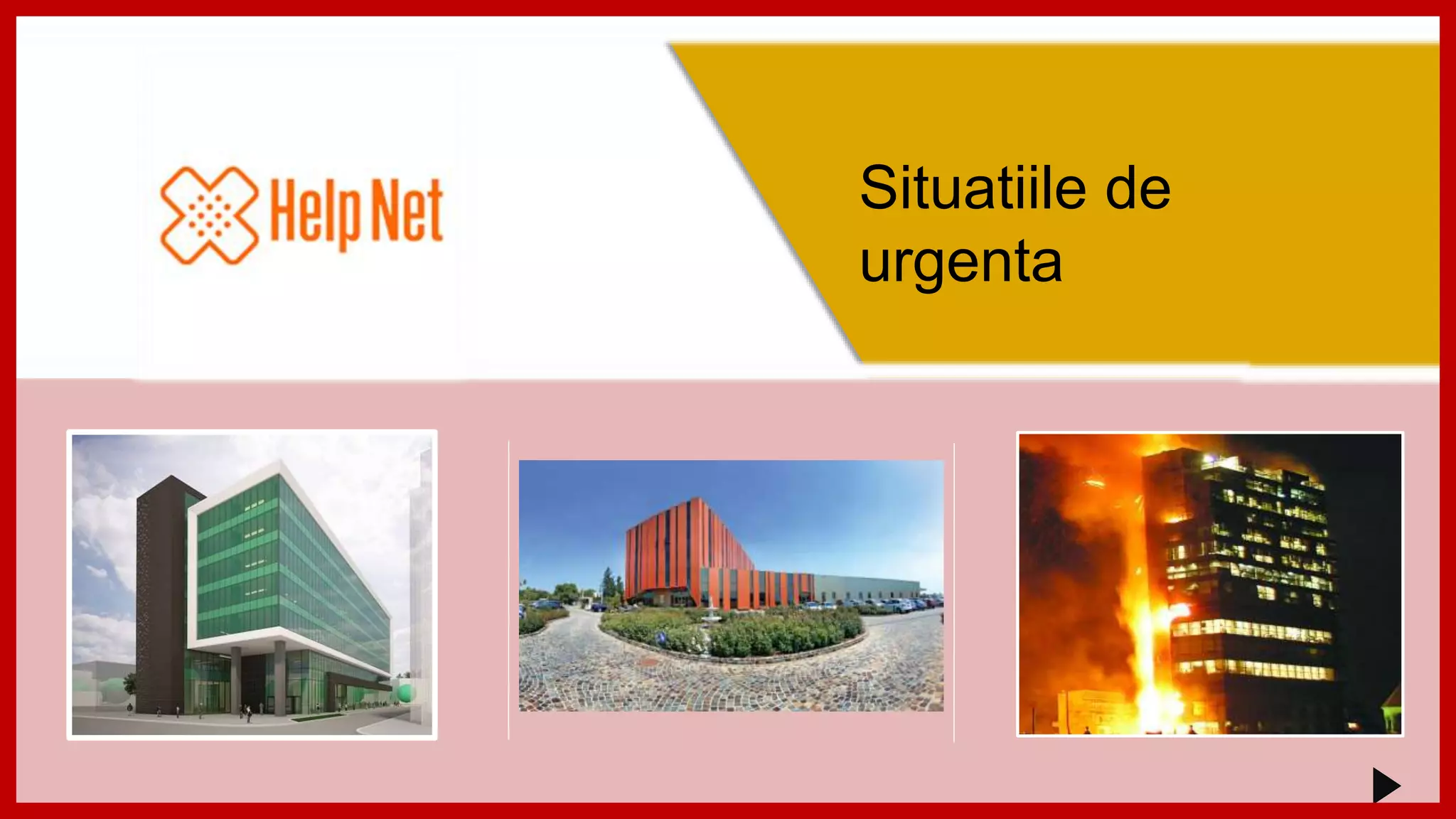 Help Net

Situatiile de urgenta